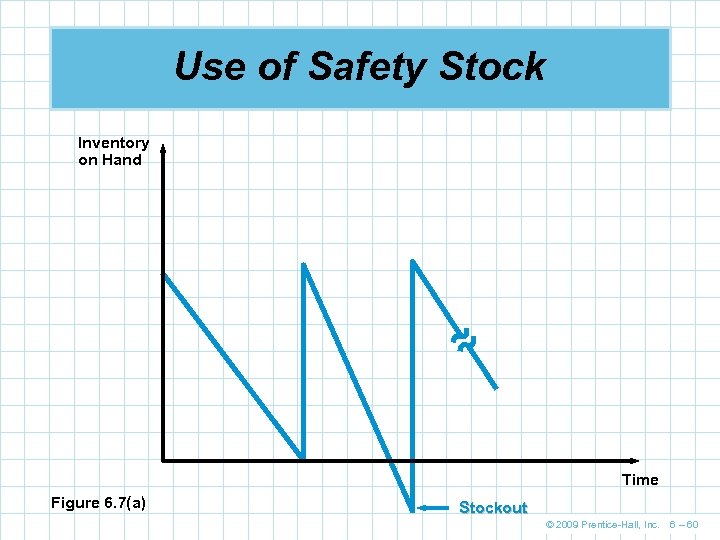 Use of Safety Stock

Inventory on Hand

Time

Figure 6.7(a)

Stockout

© 2009 Prentice-Hall, Inc. 6 – 60